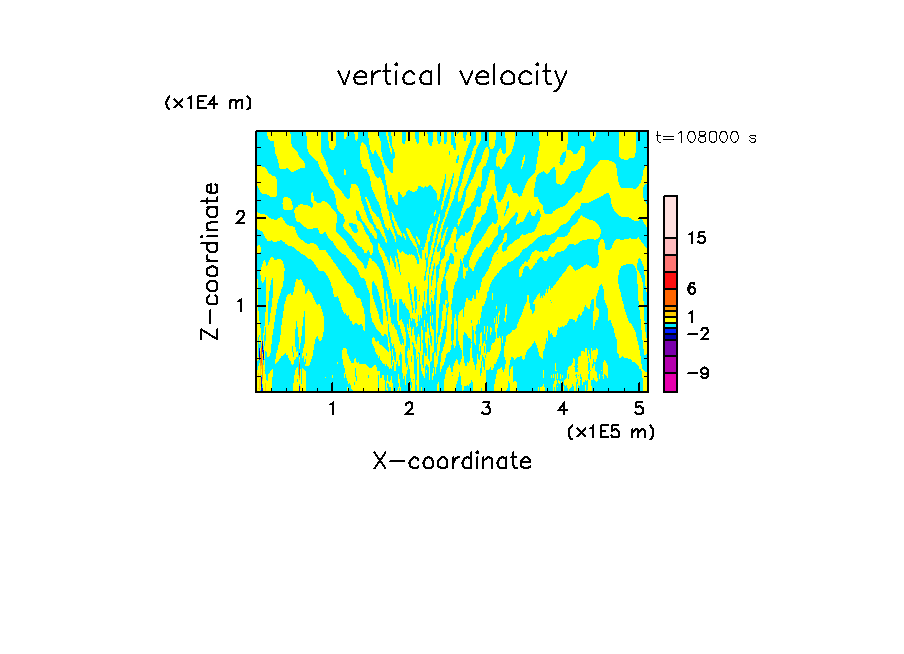 vertical velocity

(x1E4 m)

t=108000 s

Z-coordinate

2

1

15

6

1

−2

−9

1 2 3 4 5

(x1E5 m)

X-coordinate